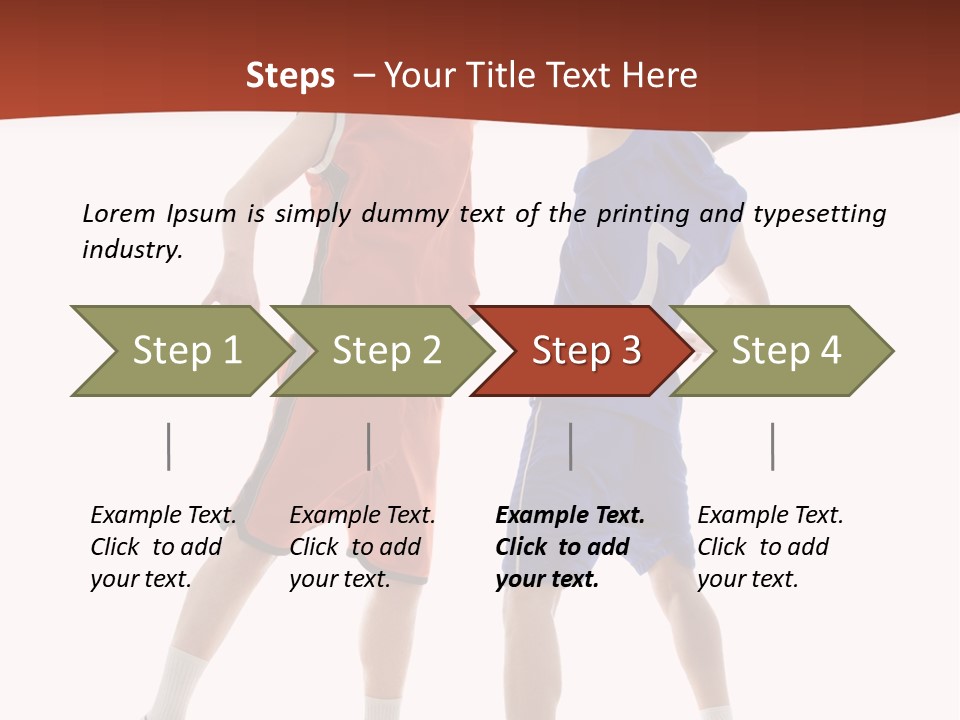 Steps – Your Title Text Here

Lorem Ipsum is simply dummy text of the printing and typesetting industry.

Step 1

Step 2

Step 3

Step 4

Example Text. Click to add your text.

Example Text. Click to add your text.

Example Text. Click to add your text.

Example Text. Click to add your text.